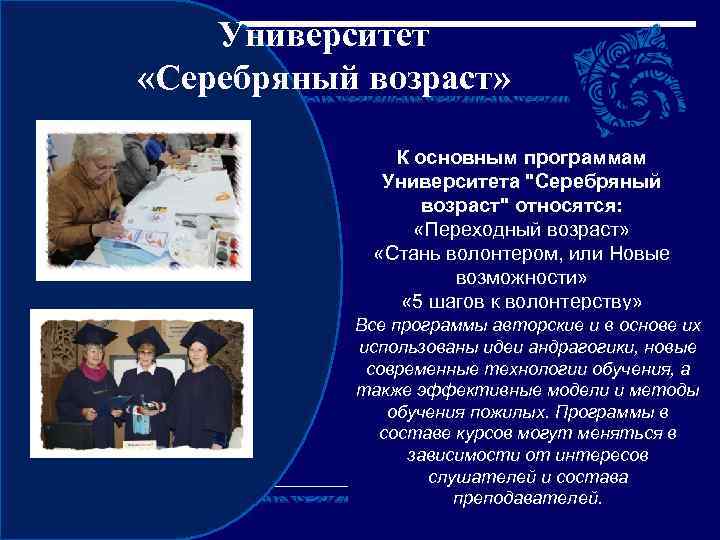 Университет «Серебряный возраст»

К основным программам Университета "Серебряный возраст" относятся:
«Переходный возраст»
«Стань волонтером, или Новые возможности»
«5 шагов к волонтерству»
Все программы авторские и в основе их использованы идеи андрагогики, новые современные технологии обучения, а также эффективные модели и методы обучения пожилых. Программы в составе курсов могут меняться в зависимости от интересов слушателей и состава преподавателей.